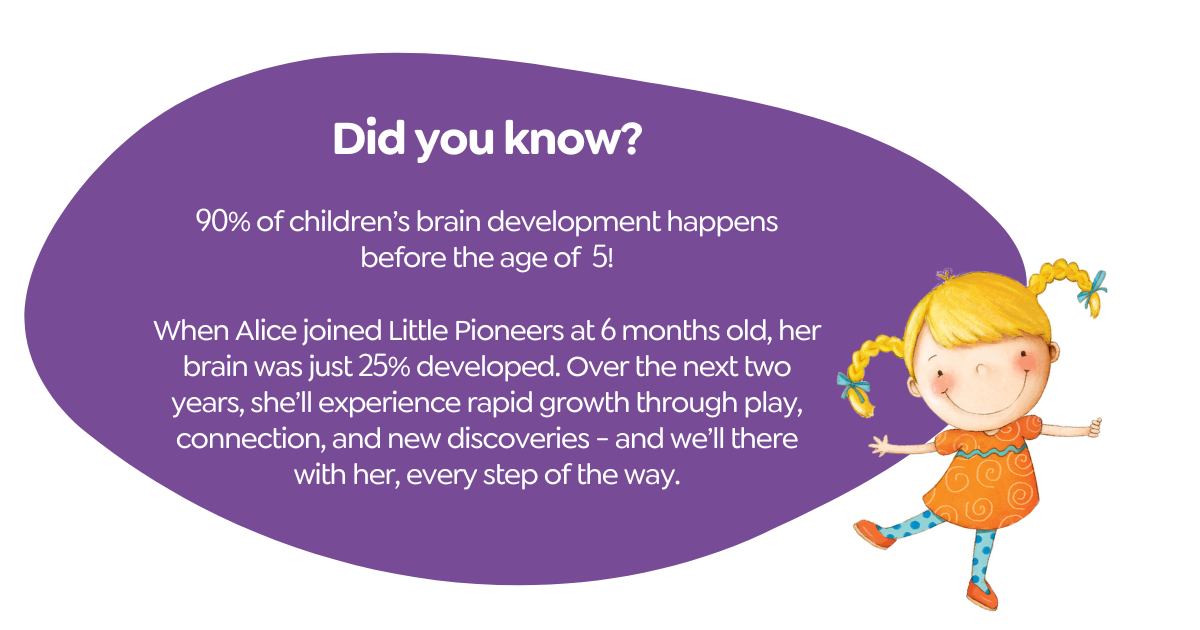 Did you know?

90% of children's brain development happens before the age of 5!

When Alice joined Little Pioneers at 6 months old, her brain was just 25% developed. Over the next two years, she'll experience rapid growth through play, connection, and new discoveries - and we'll there with her, every step of the way.